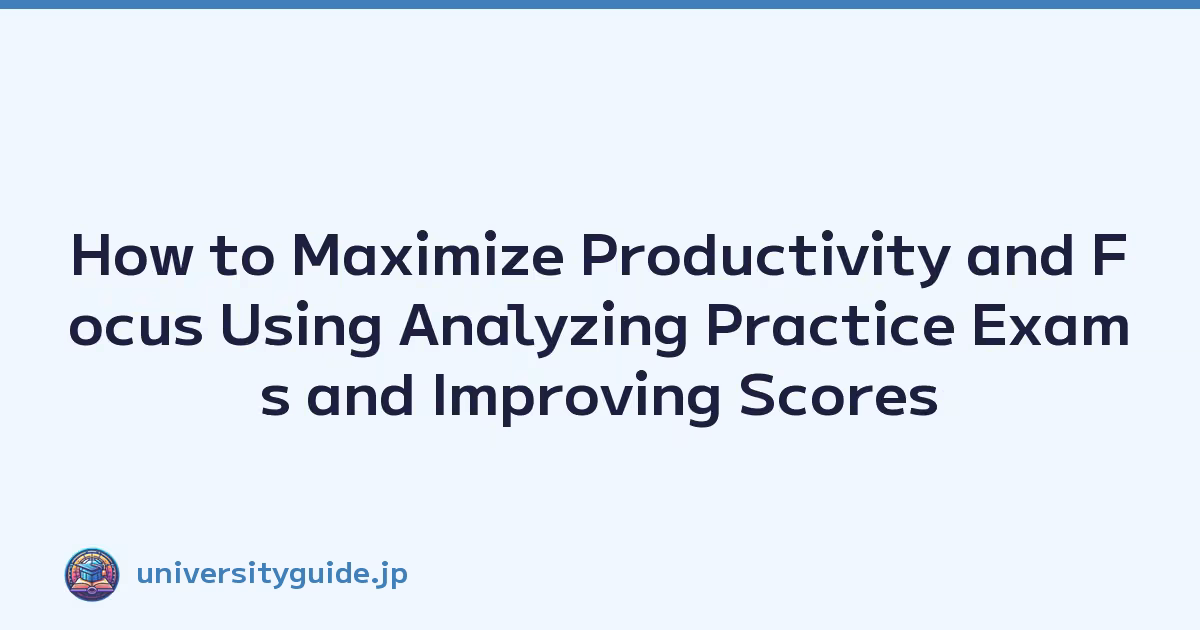 How to Maximize Productivity and Focus Using Analyzing Practice Exams and Improving Scores

universityguide.jp